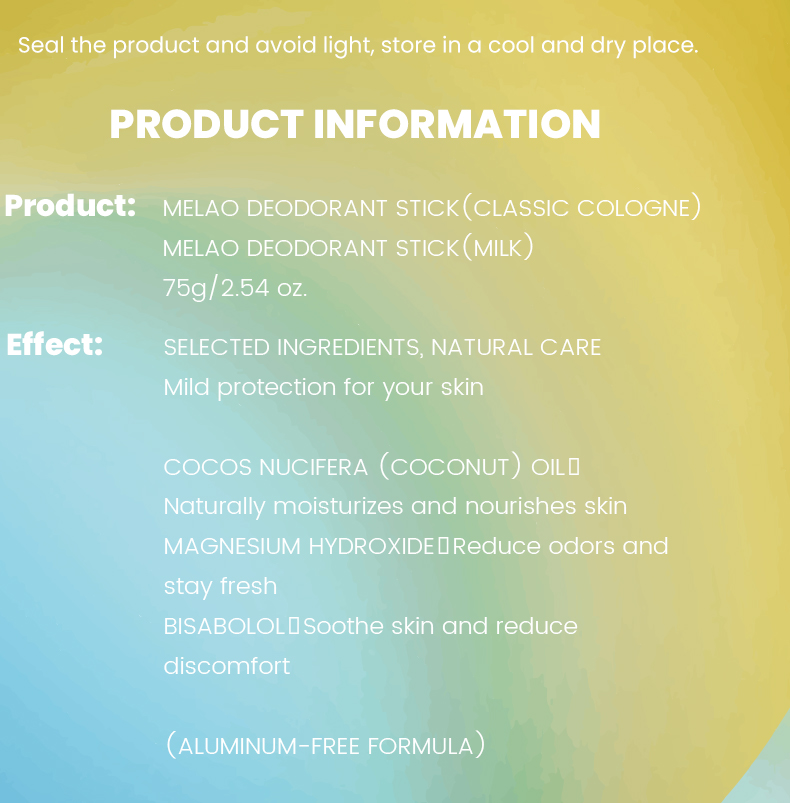 Seal the product and avoid light, store in a cool and dry place.

PRODUCT INFORMATION

Product: MELAO DEODORANT STICK(CLASSIC COLOGNE)
MELAO DEODORANT STICK(MILK)
75g/2.54 oz.

Effect: SELECTED INGREDIENTS, NATURAL CARE
Mild protection for your skin

COCOS NUCIFERA (COCONUT) OIL▯
Naturally moisturizes and nourishes skin
MAGNESIUM HYDROXIDE▯Reduce odors and stay fresh
BISABOLOL▯Soothe skin and reduce discomfort

(ALUMINUM-FREE FORMULA)